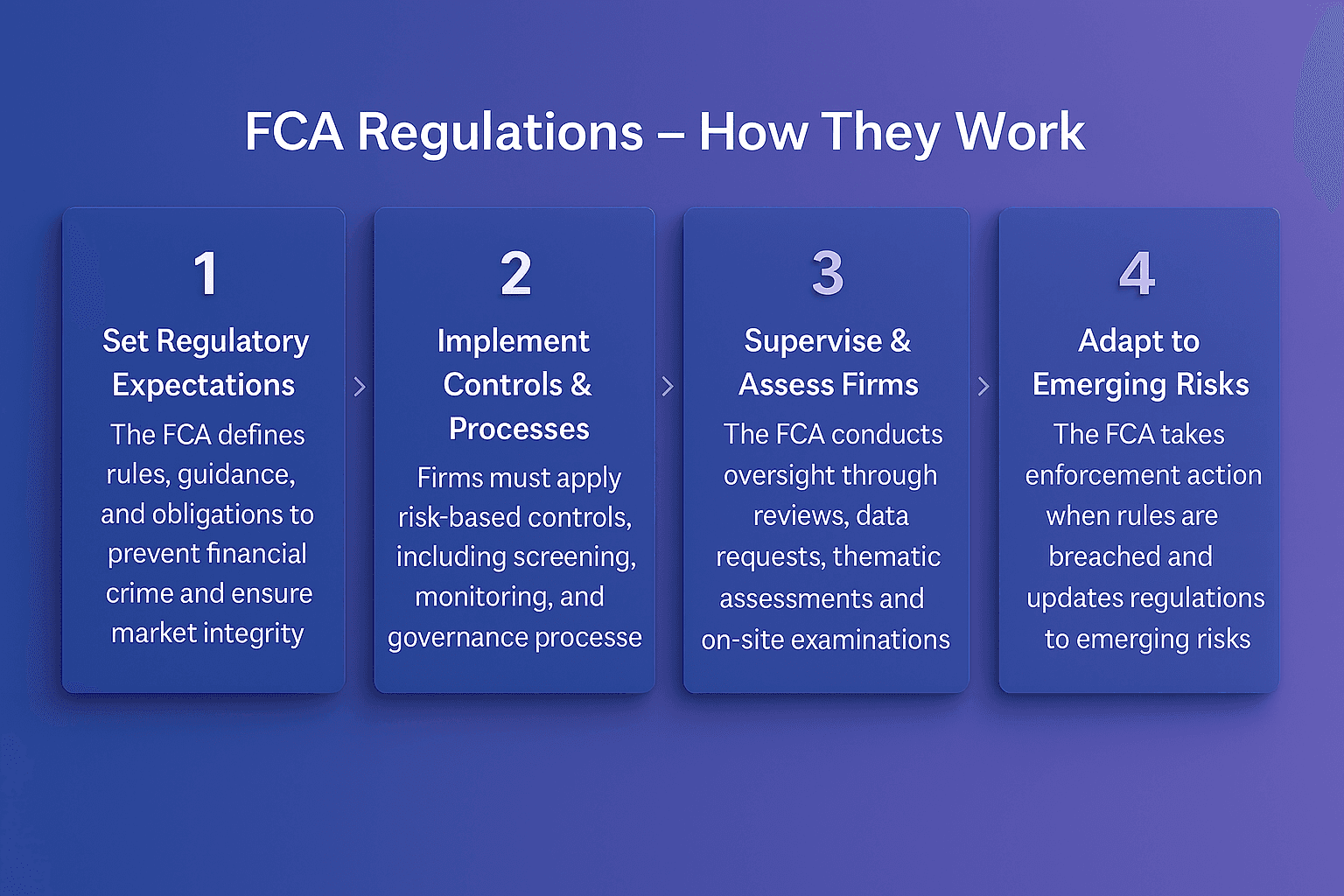 FCA Regulations – How They Work

1
Set Regulatory Expectations
The FCA defines rules, guidance, and obligations to prevent financial crime and ensure market integrity

2
Implement Controls & Processes
Firms must apply risk-based controls, including screening, monitoring, and governance processe

3
Supervise & Assess Firms
The FCA conducts oversight through reviews, data requests, thematic assessments and on-site examinations

4
Adapt to Emerging Risks
The FCA takes enforcement action when rules are breached and updates regulations to emerging risks